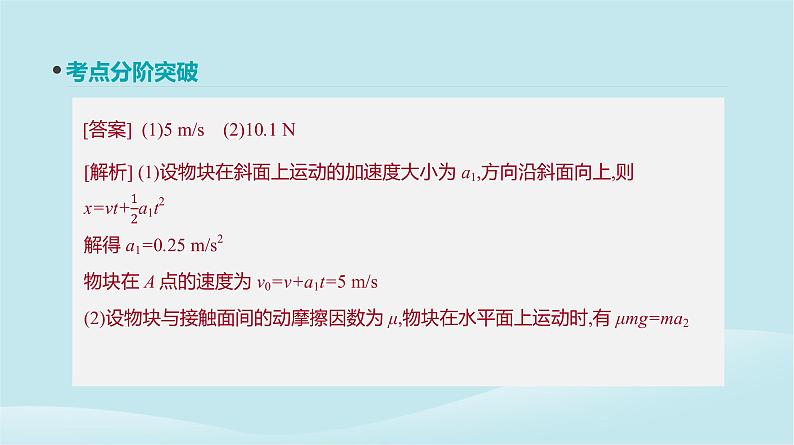 考点分阶突破

[答案] (1)5 m/s (2)10.1 N

[解析] (1)设物块在斜面上运动的加速度大小为 $a_1$,方向沿斜面向上,则

$x=vt+\frac{1}{2}a_1t^2$

解得 $a_1=0.25\ m/s^2$

物块在 $A$ 点的速度为 $v_0=v+a_1t=5\ m/s$

(2)设物块与接触面间的动摩擦因数为 $\mu$,物块在水平面上运动时,有 $\mu mg=ma_2$